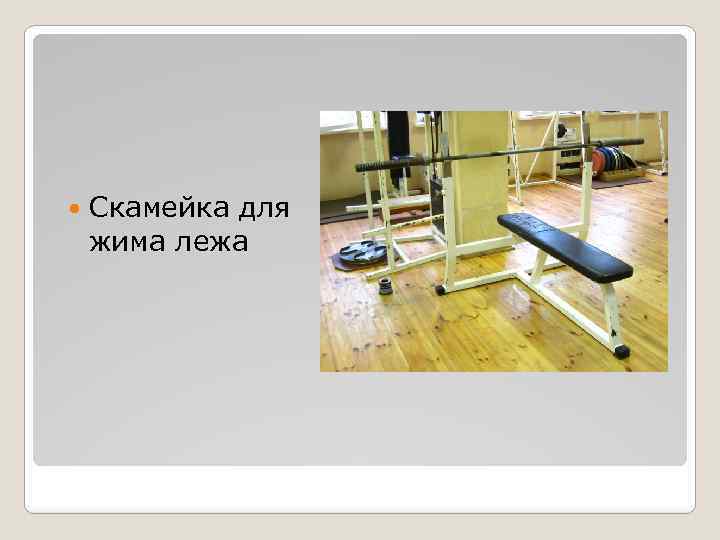 Скамейка для жима лежа